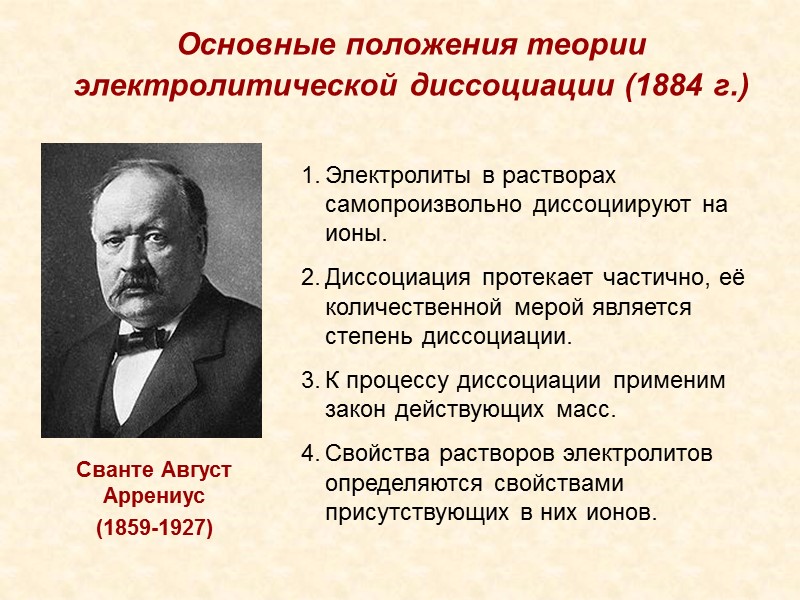 Основные положения теории электролитической диссоциации (1884 г.)

1. Электролиты в растворах самопроизвольно диссоциируют на ионы.

2. Диссоциация протекает частично, её количественной мерой является степень диссоциации.

3. К процессу диссоциации применим закон действующих масс.

4. Свойства растворов электролитов определяются свойствами присутствующих в них ионов.

Сванте Август Аррениус
(1859-1927)